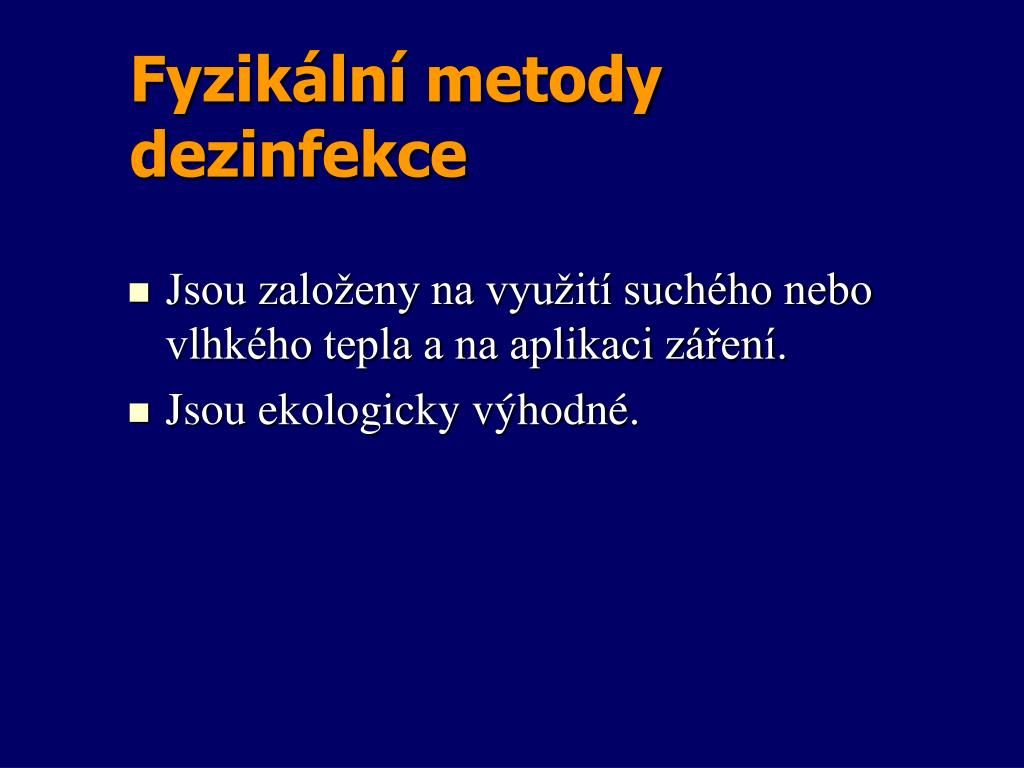 Fyzikální metody dezinfekce

- Jsou založeny na využití suchého nebo vlhkého tepla a na aplikaci záření.
- Jsou ekologicky výhodné.